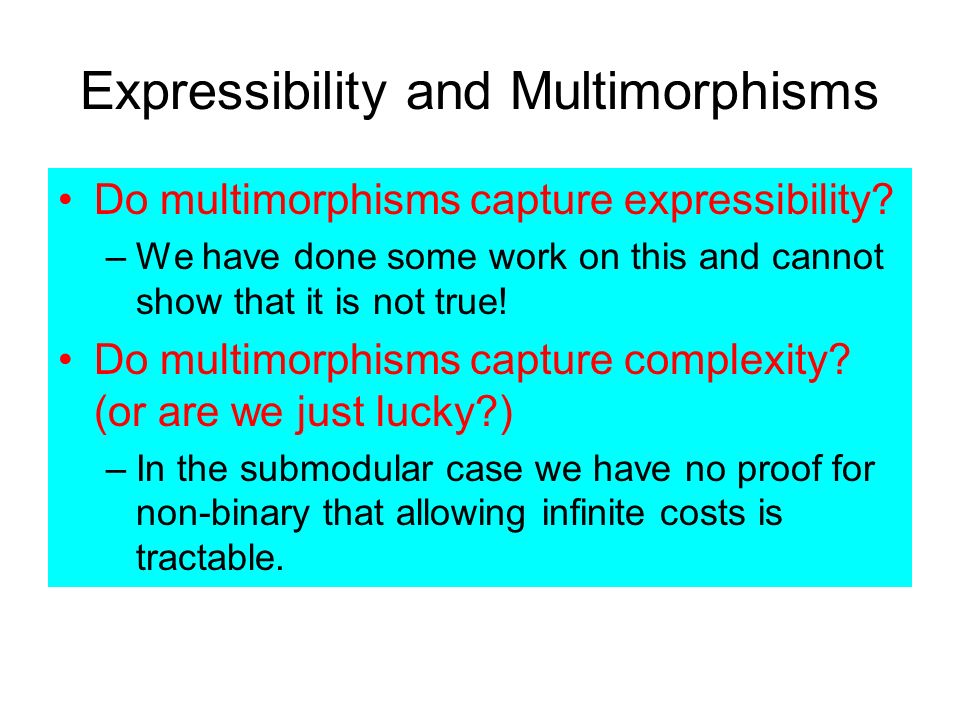 Expressibility and Multimorphisms

• Do multimorphisms capture expressibility?
– We have done some work on this and cannot show that it is not true!

• Do multimorphisms capture complexity? (or are we just lucky?)
– In the submodular case we have no proof for non-binary that allowing infinite costs is tractable.